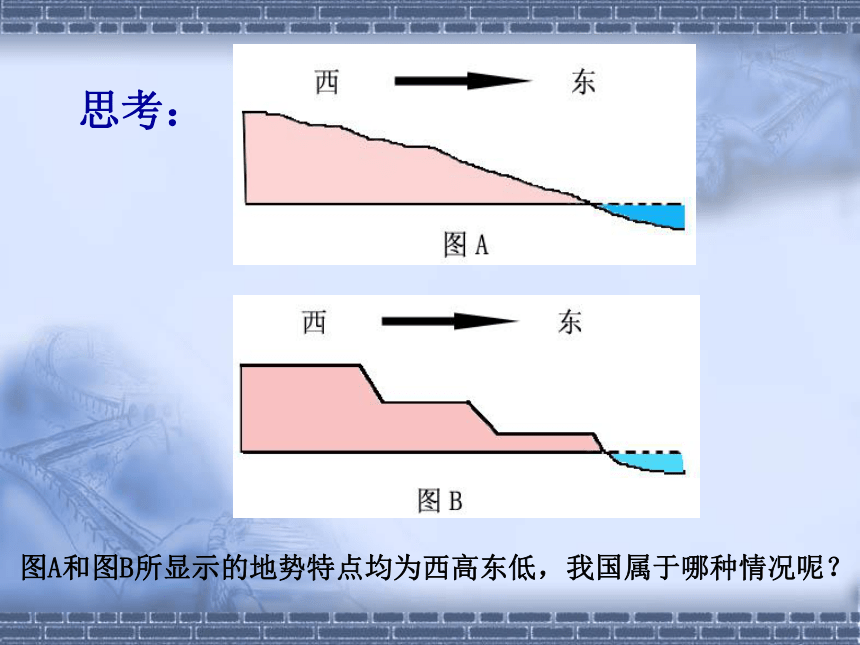 思考：

西 东

图 A

西 东

图 B

图A和图B所显示的地势特点均为西高东低，我国属于哪种情况呢？